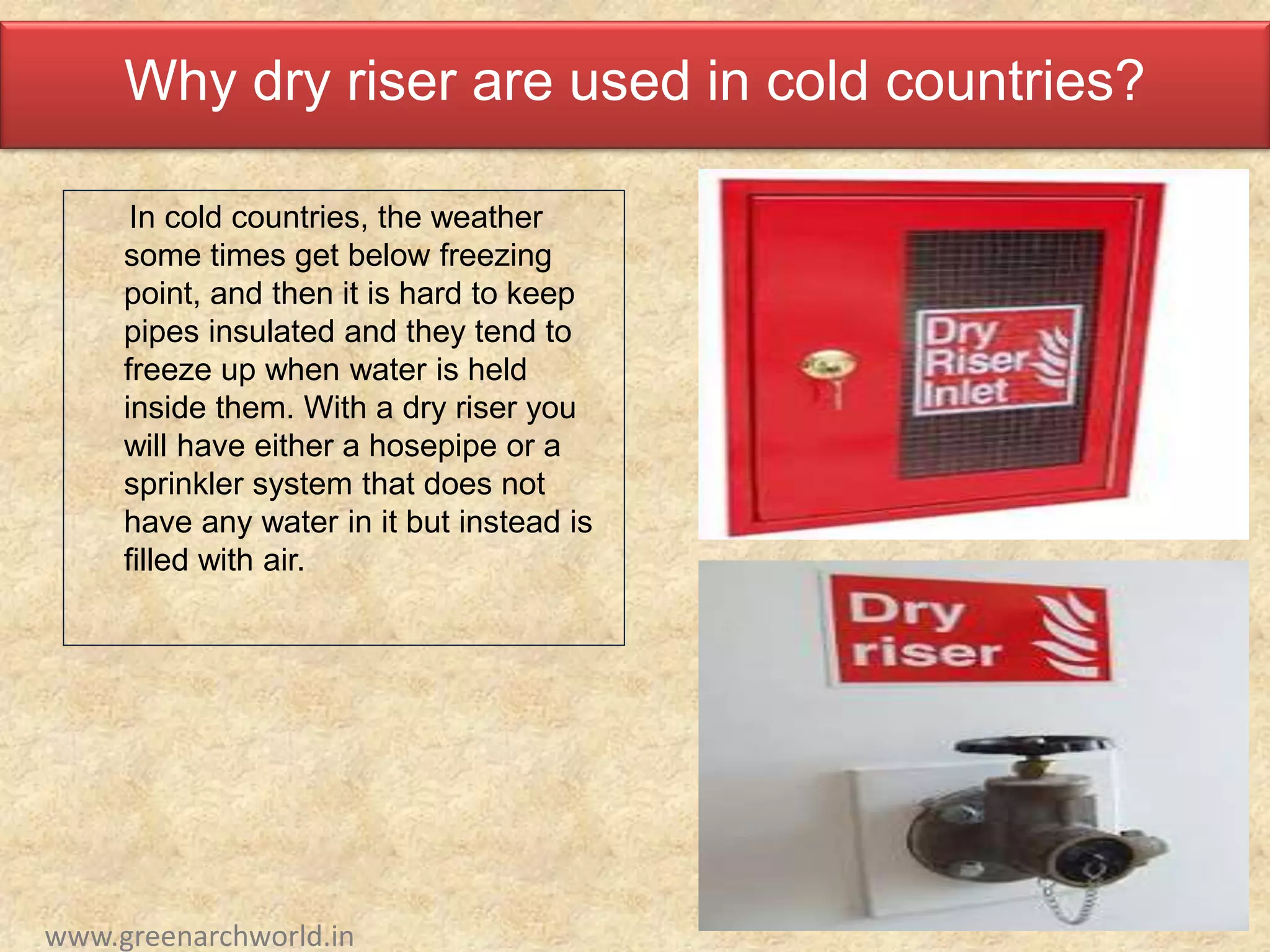 Why dry riser are used in cold countries?

In cold countries, the weather some times get below freezing point, and then it is hard to keep pipes insulated and they tend to freeze up when water is held inside them. With a dry riser you will have either a hosepipe or a sprinkler system that does not have any water in it but instead is filled with air.

Dry Riser Inlet

Dry riser

www.greenarchworld.in